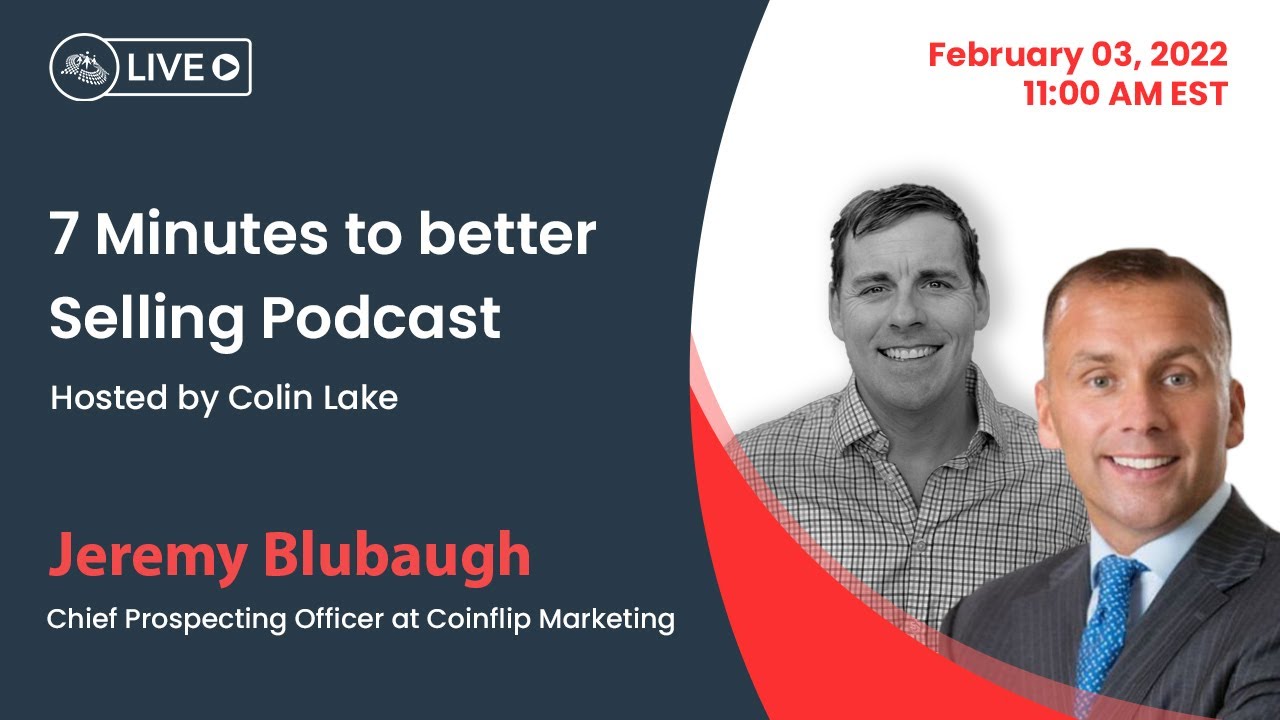 LIVE

February 03, 2022
11:00 AM EST

7 Minutes to better Selling Podcast

Hosted by Colin Lake

Jeremy Blubaugh

Chief Prospecting Officer at Coinflip Marketing